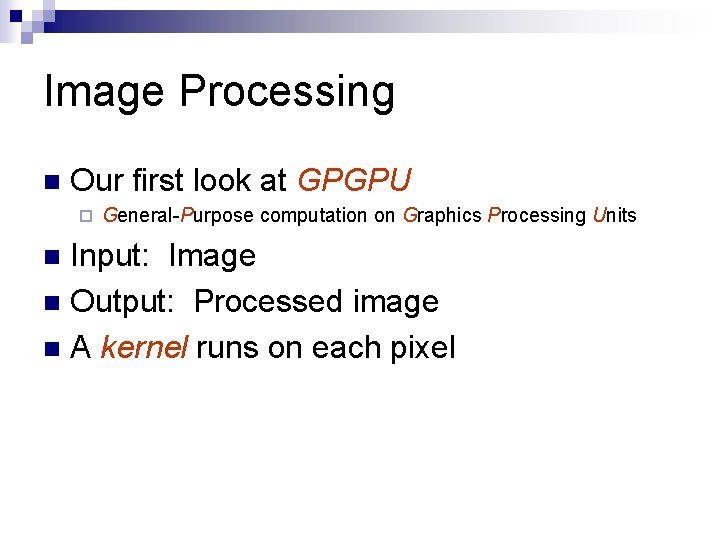 Image Processing

Our first look at GPGPU

General-Purpose computation on Graphics Processing Units

Input: Image

Output: Processed image

A kernel runs on each pixel